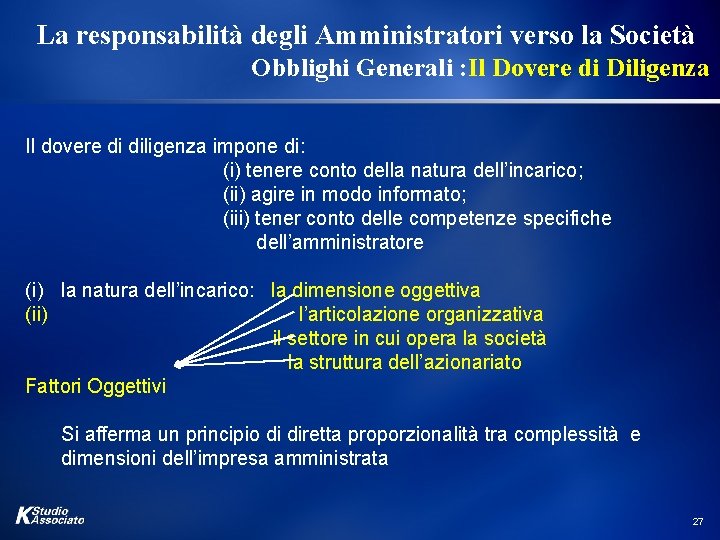 La responsabilità degli Amministratori verso la Società
Obblighi Generali :Il Dovere di Diligenza

Il dovere di diligenza impone di:
(i) tenere conto della natura dell'incarico;
(ii) agire in modo informato;
(iii) tener conto delle competenze specifiche dell'amministratore

(i) la natura dell'incarico: la dimensione oggettiva
(ii) l'articolazione organizzativa
il settore in cui opera la società
la struttura dell'azionariato
Fattori Oggettivi

Si afferma un principio di diretta proporzionalità tra complessità e dimensioni dell'impresa amministrata

K Studio Associato

27